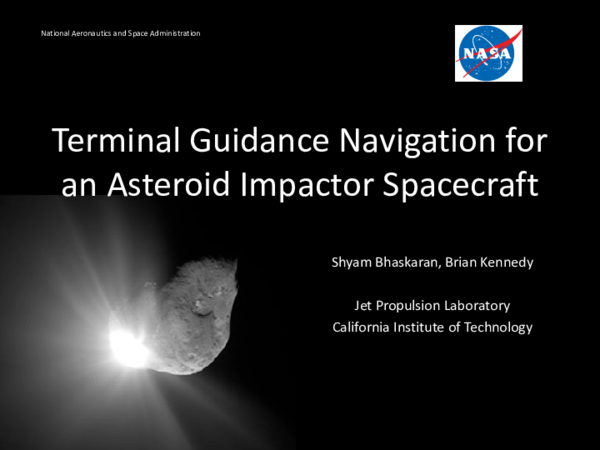 National Aeronautics and Space Administration

NASA

Terminal Guidance Navigation for an Asteroid Impactor Spacecraft

Shyam Bhaskaran, Brian Kennedy

Jet Propulsion Laboratory
California Institute of Technology